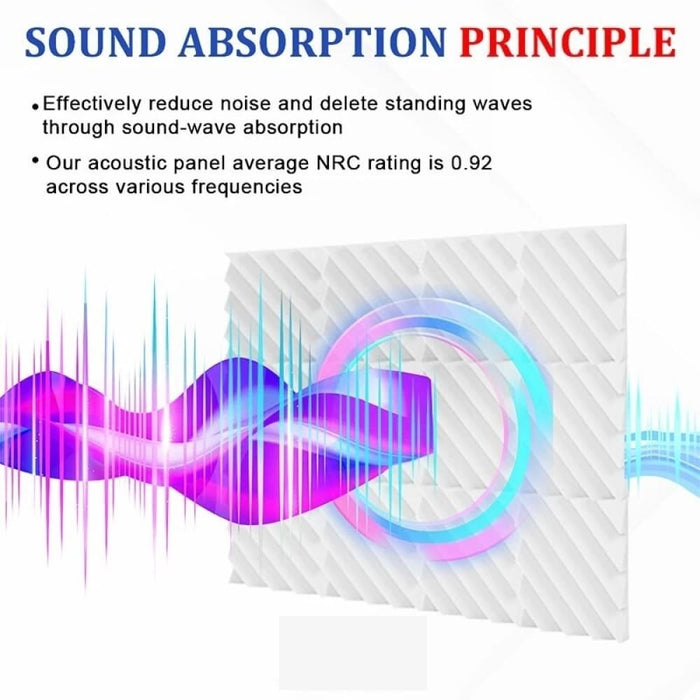 SOUND ABSORPTION PRINCIPLE

• Effectively reduce noise and delete standing waves through sound-wave absorption

• Our acoustic panel average NRC rating is 0.92 across various frequencies